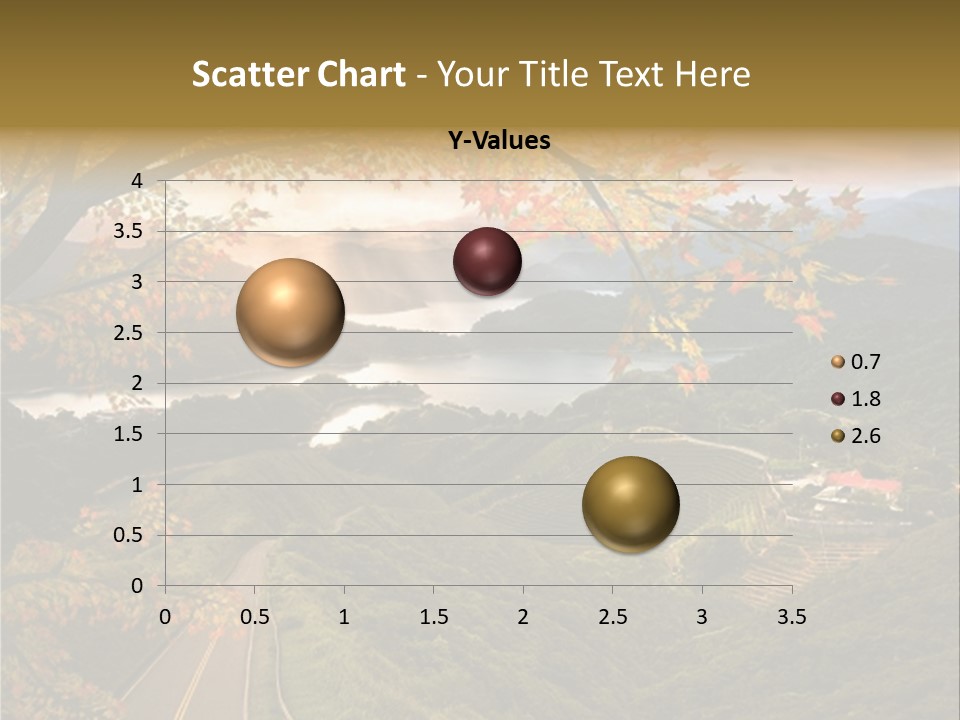 Scatter Chart - Your Title Text Here

Y-Values

4
3.5
3
2.5
2
1.5
1
0.5
0

0 0.5 1 1.5 2 2.5 3 3.5

0.7
1.8
2.6